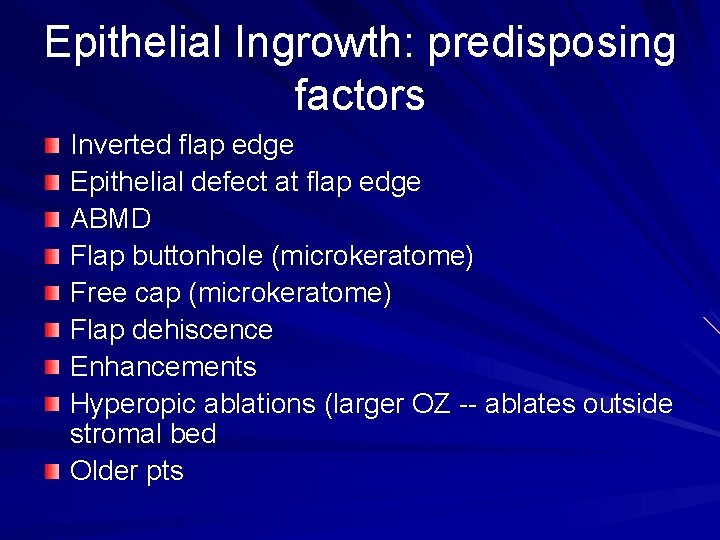 Epithelial Ingrowth: predisposing factors

- Inverted flap edge
- Epithelial defect at flap edge
- ABMD
- Flap buttonhole (microkeratome)
- Free cap (microkeratome)
- Flap dehiscence
- Enhancements
- Hyperopic ablations (larger OZ -- ablates outside stromal bed
- Older pts